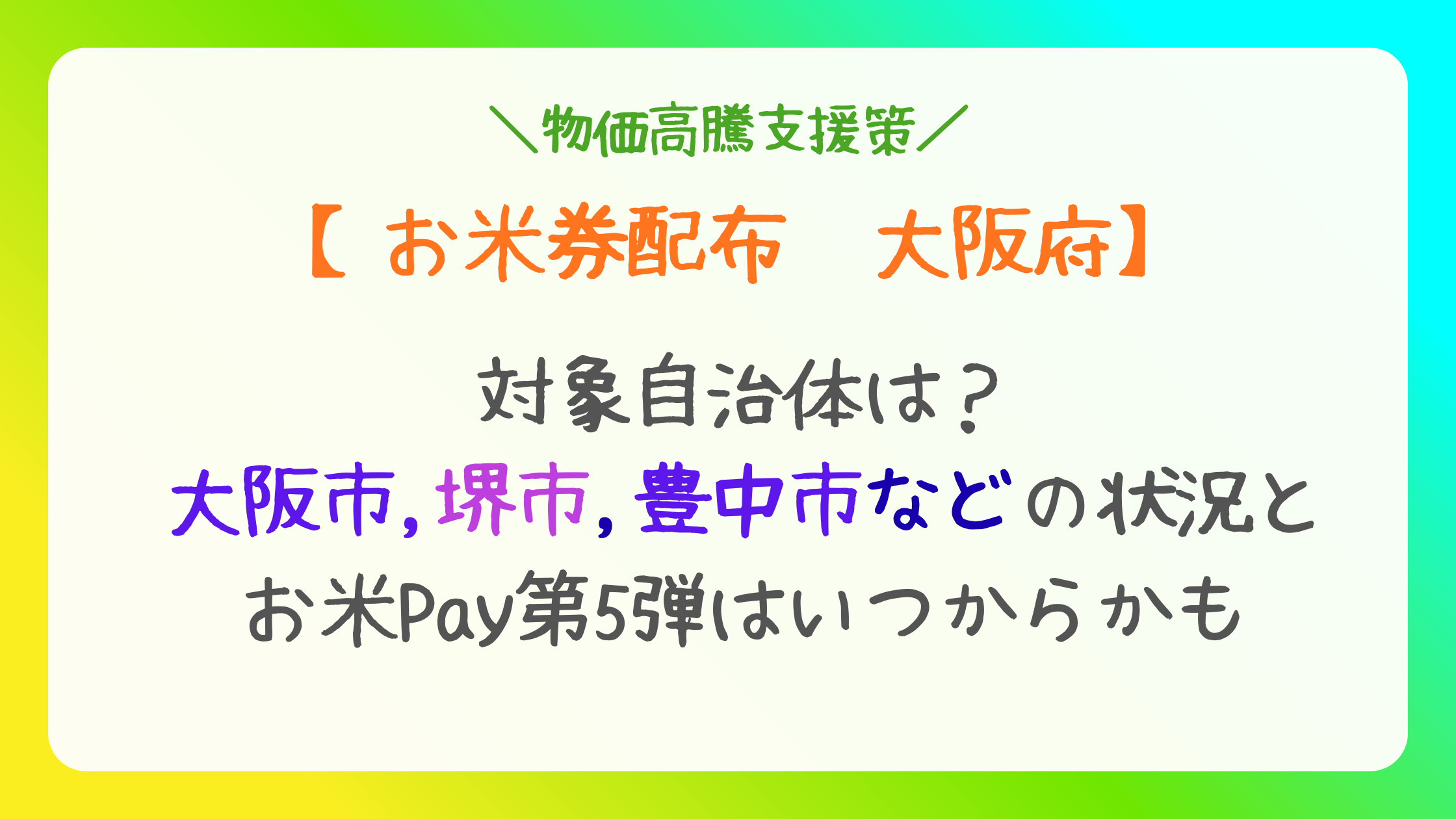 ＼物価高騰支援策／

【 お米券配布　大阪府】

対象自治体は？
大阪市, 堺市, 豊中市などの状況と
お米Pay第5弾はいつからかも